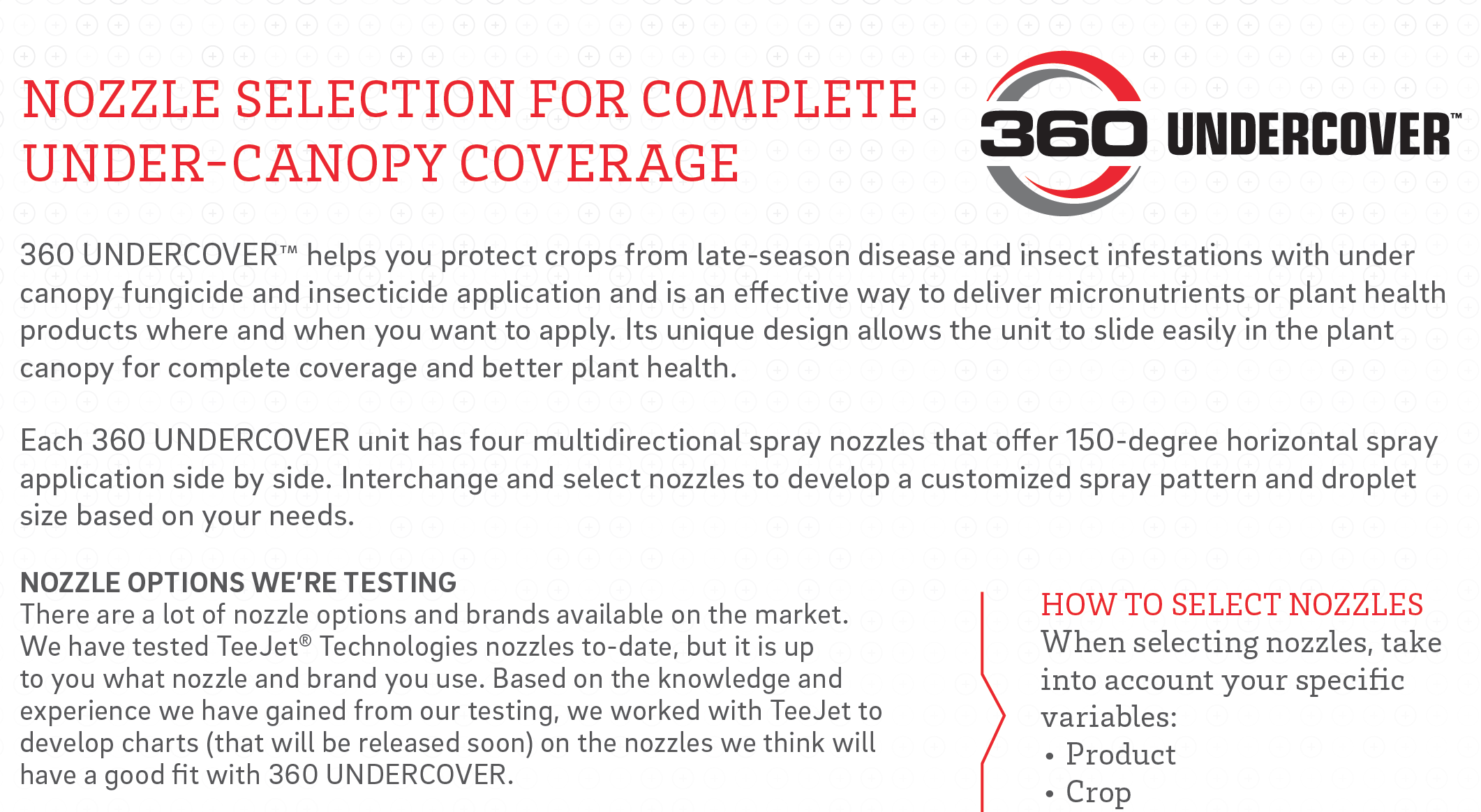 NOZZLE SELECTION FOR COMPLETE UNDER-CANOPY COVERAGE

360 UNDERCOVER™

360 UNDERCOVER™ helps you protect crops from late-season disease and insect infestations with under canopy fungicide and insecticide application and is an effective way to deliver micronutrients or plant health products where and when you want to apply. Its unique design allows the unit to slide easily in the plant canopy for complete coverage and better plant health.

Each 360 UNDERCOVER unit has four multidirectional spray nozzles that offer 150-degree horizontal spray application side by side. Interchange and select nozzles to develop a customized spray pattern and droplet size based on your needs.

NOZZLE OPTIONS WE'RE TESTING
There are a lot of nozzle options and brands available on the market. We have tested TeeJet® Technologies nozzles to-date, but it is up to you what nozzle and brand you use. Based on the knowledge and experience we have gained from our testing, we worked with TeeJet to develop charts (that will be released soon) on the nozzles we think will have a good fit with 360 UNDERCOVER.

HOW TO SELECT NOZZLES
When selecting nozzles, take into account your specific variables:
• Product
• Crop